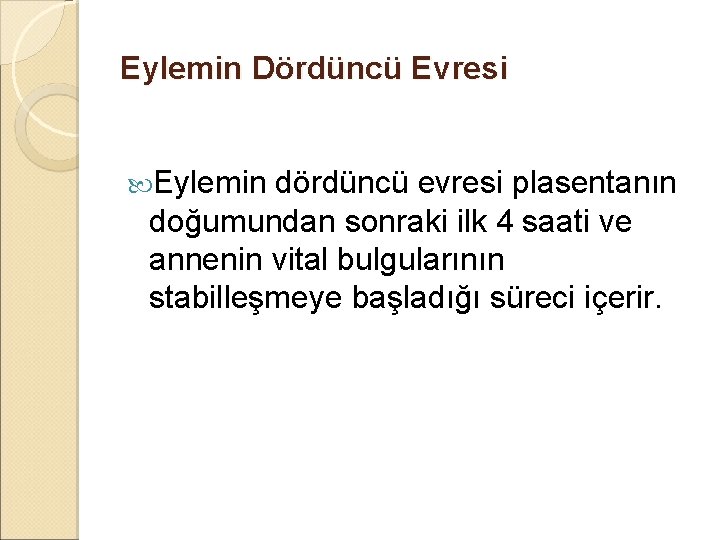 Eylemin Dördüncü Evresi

Eylemin dördüncü evresi plasentanın doğumundan sonraki ilk 4 saati ve annenin vital bulgularının stabilleşmeye başladığı süreci içerir.